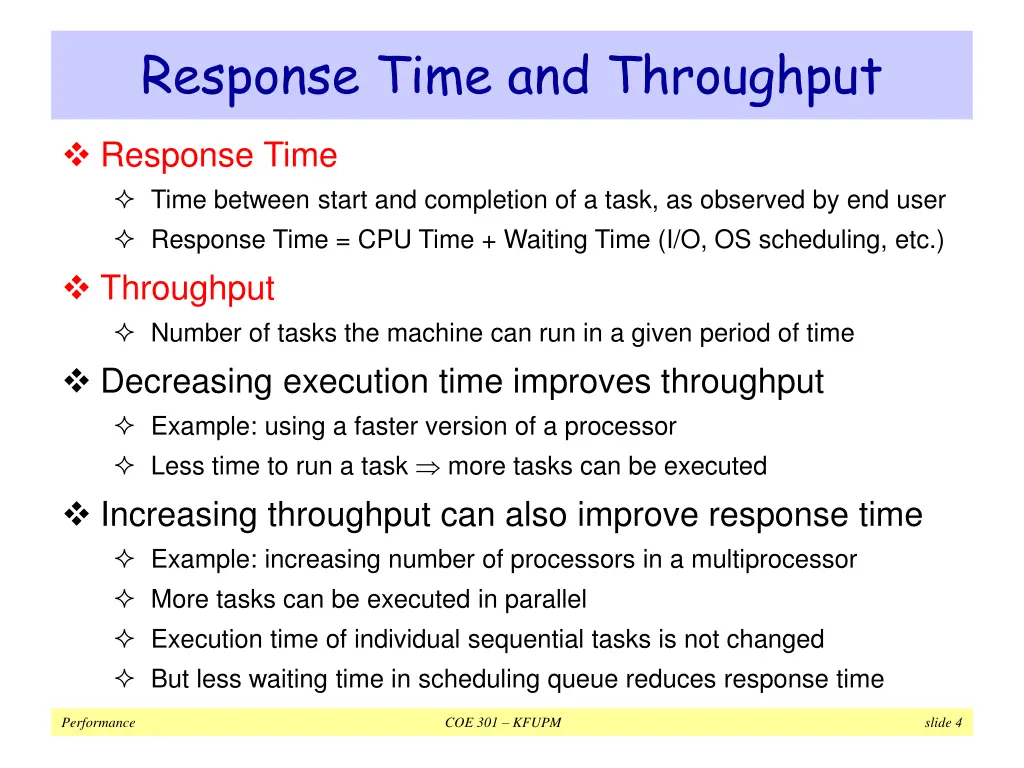 Response Time and Throughput

❖ Response Time

✧ Time between start and completion of a task, as observed by end user

✧ Response Time = CPU Time + Waiting Time (I/O, OS scheduling, etc.)

❖ Throughput

✧ Number of tasks the machine can run in a given period of time

❖ Decreasing execution time improves throughput

✧ Example: using a faster version of a processor

✧ Less time to run a task $\Rightarrow$ more tasks can be executed

❖ Increasing throughput can also improve response time

✧ Example: increasing number of processors in a multiprocessor

✧ More tasks can be executed in parallel

✧ Execution time of individual sequential tasks is not changed

✧ But less waiting time in scheduling queue reduces response time

Performance COE 301 – KFUPM slide 4